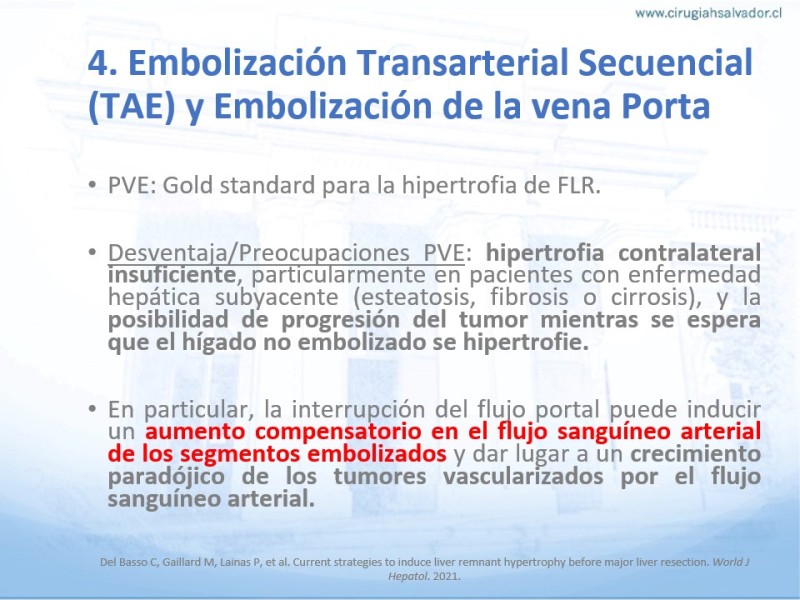 www.cirugiahsalvador.cl

4. Embolización Transarterial Secuencial (TAE) y Embolización de la vena Porta

• PVE: Gold standard para la hipertrofia de FLR.

• Desventaja/Preocupaciones PVE: hipertrofia contralateral insuficiente, particularmente en pacientes con enfermedad hepática subyacente (esteatosis, fibrosis o cirrosis), y la posibilidad de progresión del tumor mientras se espera que el hígado no embolizado se hipertrofie.

• En particular, la interrupción del flujo portal puede inducir un aumento compensatorio en el flujo sanguíneo arterial de los segmentos embolizados y dar lugar a un crecimiento paradójico de los tumores vascularizados por el flujo sanguíneo arterial.

Del Basso C, Gaillard M, Lainas P, et al. Current strategies to induce liver remnant hypertrophy before major liver resection. World J Hepatol. 2021.